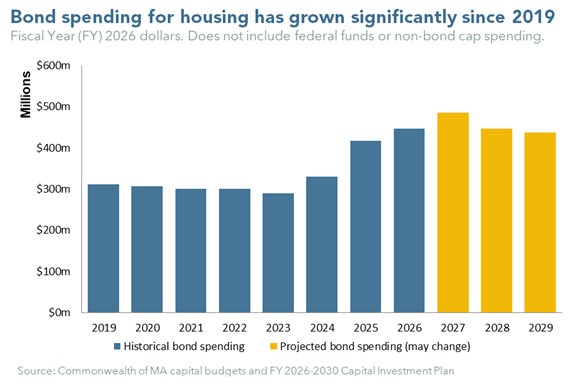 Bond spending for housing has grown significantly since 2019
Fiscal Year (FY) 2026 dollars. Does not include federal funds or non-bond cap spending.

Millions

$600m
$500m
$400m
$300m
$200m
$100m
$0m

2019 2020 2021 2022 2023 2024 2025 2026 2027 2028 2029

Historical bond spending
Projected bond spending (may change)

Source: Commonwealth of MA capital budgets and FY 2026-2030 Capital Investment Plan